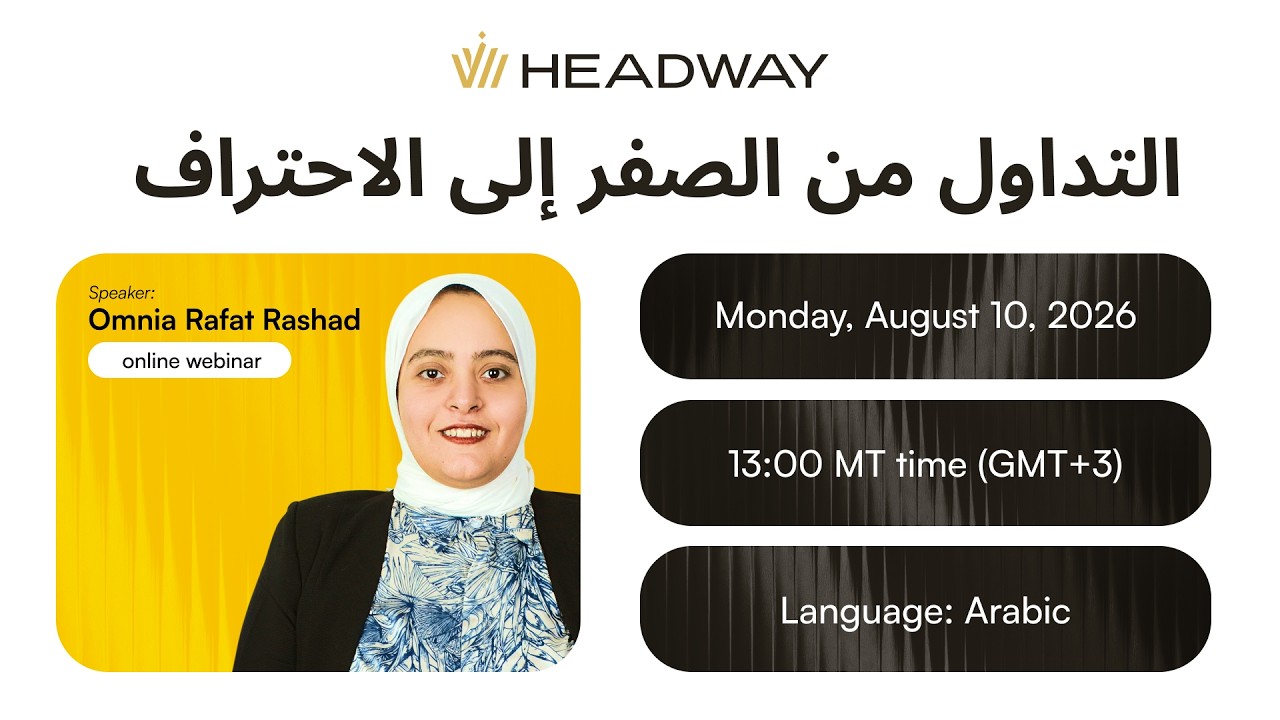 HEADWAY

التداول من الصفر إلى الاحتراف

Speaker:
Omnia Rafat Rashad
online webinar

Monday, August 10, 2026

13:00 MT time (GMT+3)

Language: Arabic